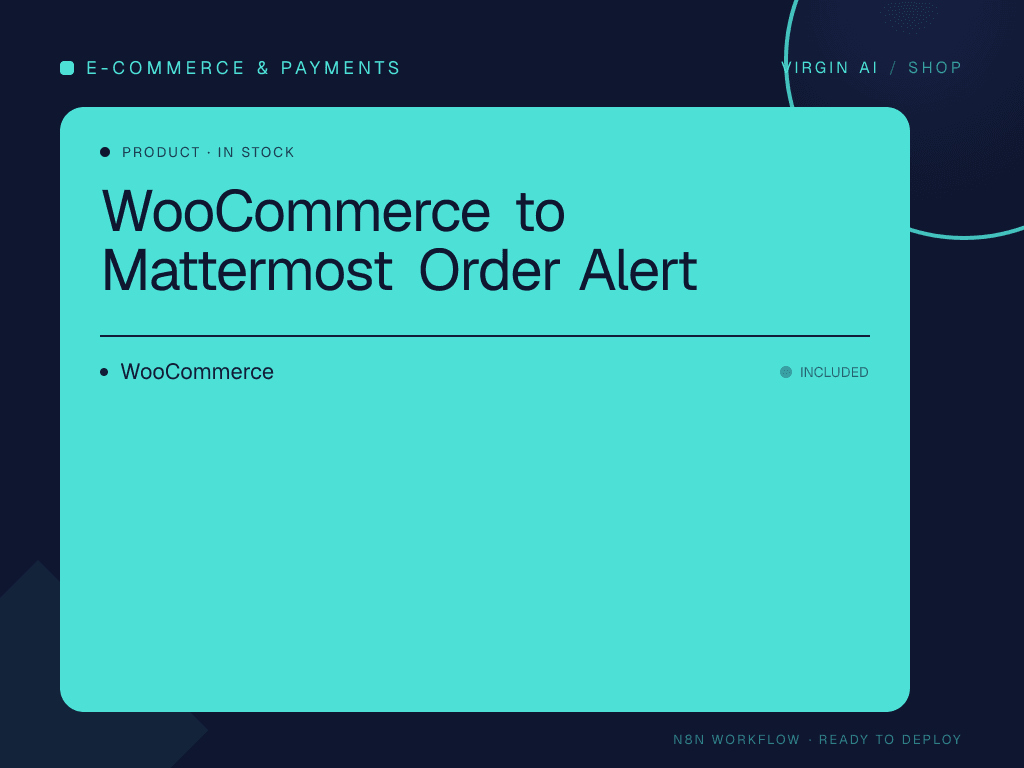 E-COMMERCE & PAYMENTS

VIRGIN AI / SHOP

PRODUCT · IN STOCK

WooCommerce to Mattermost Order Alert

WooCommerce

INCLUDED

N8N WORKFLOW · READY TO DEPLOY